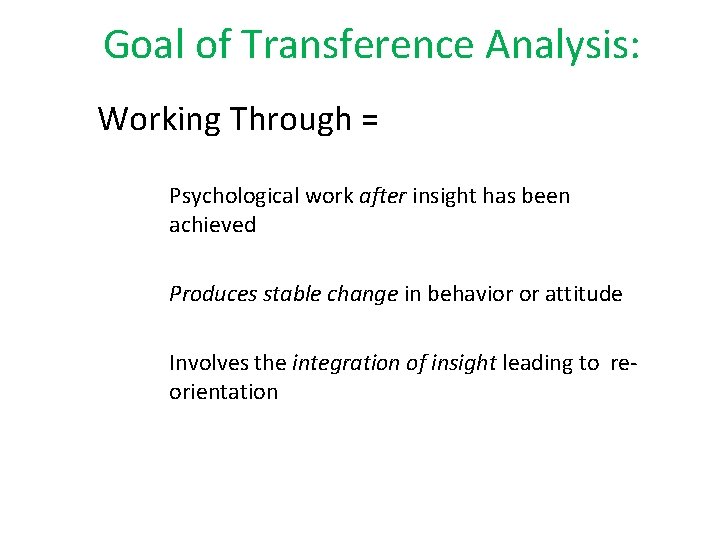 Goal of Transference Analysis:

Working Through =

Psychological work after insight has been achieved

Produces stable change in behavior or attitude

Involves the integration of insight leading to re-orientation